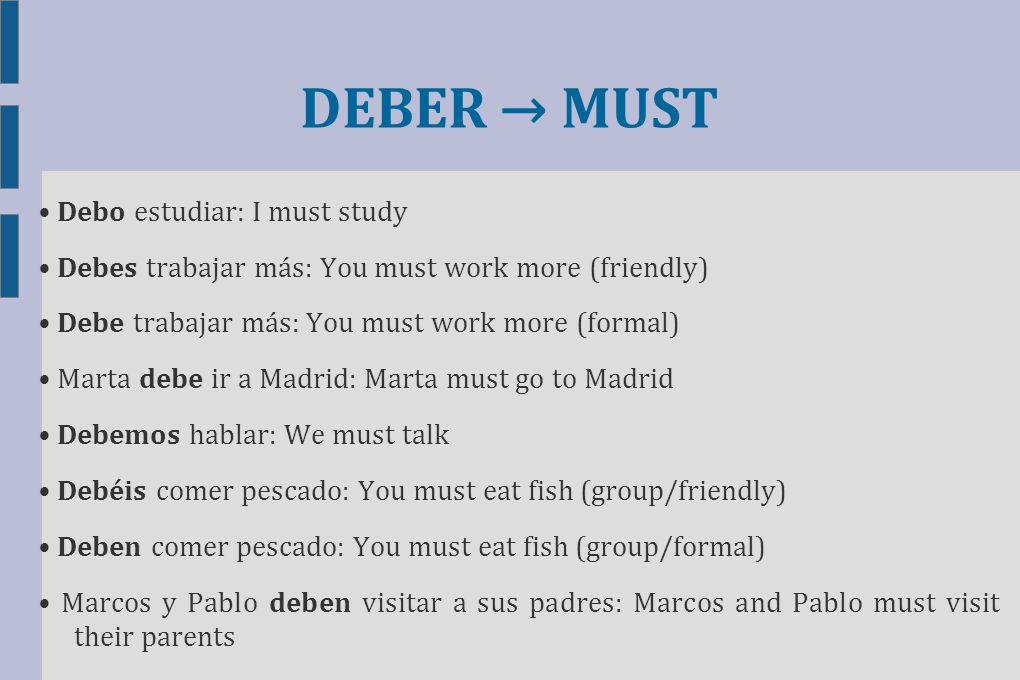 DEBER → MUST

• Debo estudiar: I must study

• Debes trabajar más: You must work more (friendly)

• Debe trabajar más: You must work more (formal)

• Marta debe ir a Madrid: Marta must go to Madrid

• Debemos hablar: We must talk

• Debéis comer pescado: You must eat fish (group/friendly)

• Deben comer pescado: You must eat fish (group/formal)

• Marcos y Pablo deben visitar a sus padres: Marcos and Pablo must visit their parents